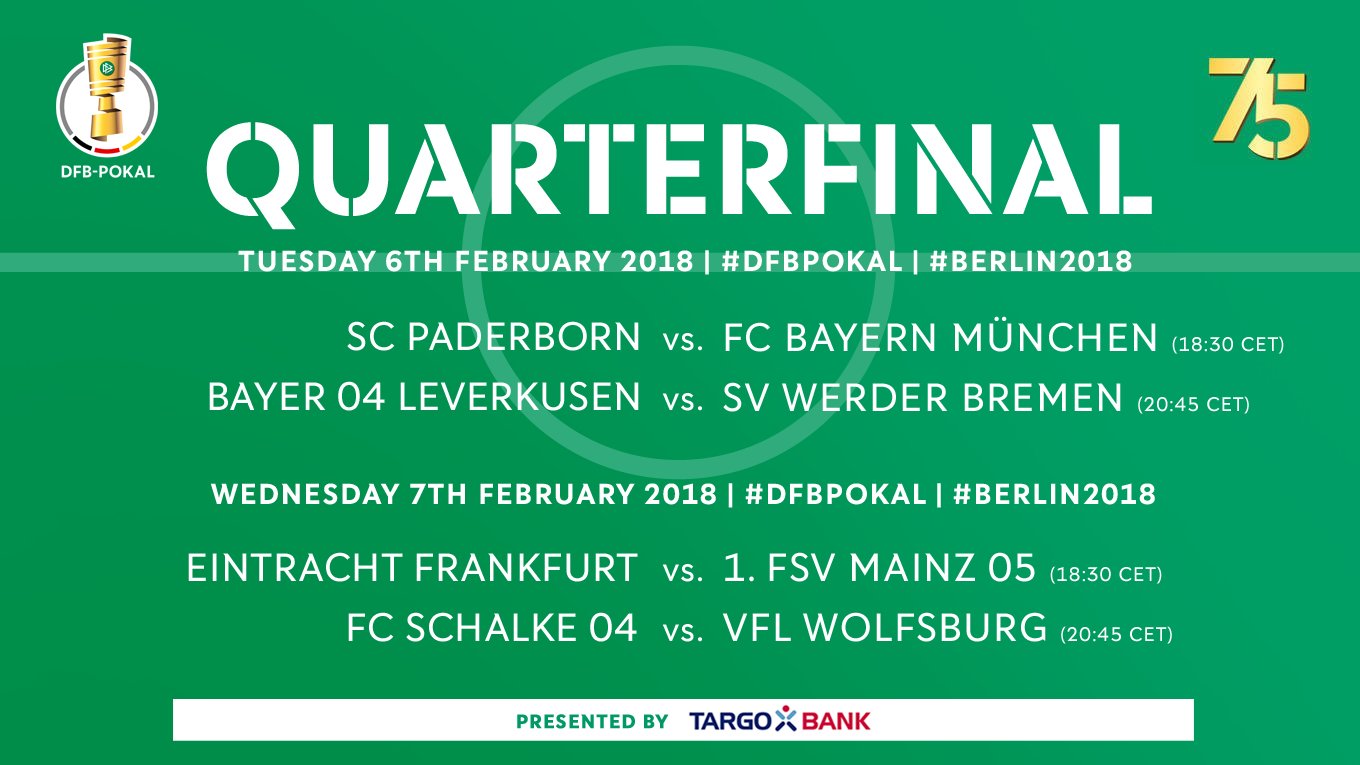 DFB-POKAL

75

QUARTERFINAL

TUESDAY 6TH FEBRUARY 2018 | #DFBPOKAL | #BERLIN2018

SC PADERBORN vs. FC BAYERN MÜNCHEN (18:30 CET)
BAYER 04 LEVERKUSEN vs. SV WERDER BREMEN (20:45 CET)

WEDNESDAY 7TH FEBRUARY 2018 | #DFBPOKAL | #BERLIN2018

EINTRACHT FRANKFURT vs. 1. FSV MAINZ 05 (18:30 CET)
FC SCHALKE 04 vs. VFL WOLFSBURG (20:45 CET)

PRESENTED BY TARGO BANK